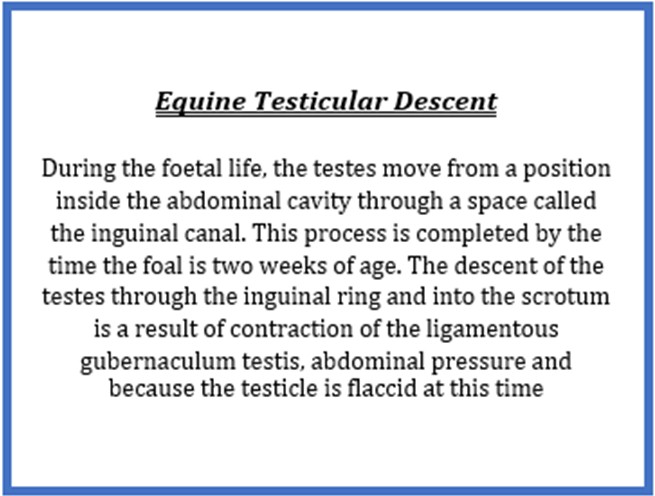 Equine Testicular Descent

During the foetal life, the testes move from a position inside the abdominal cavity through a space called the inguinal canal. This process is completed by the time the foal is two weeks of age. The descent of the testes through the inguinal ring and into the scrotum is a result of contraction of the ligamentous gubernaculum testis, abdominal pressure and because the testicle is flaccid at this time